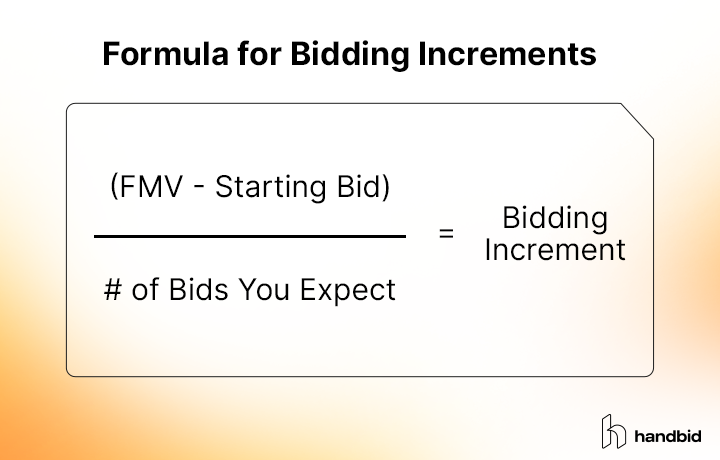 Formula for Bidding Increments

$\frac{\text{(FMV - Starting Bid)}}{\text{\# of Bids You Expect}} = \text{Bidding Increment}$

handbid